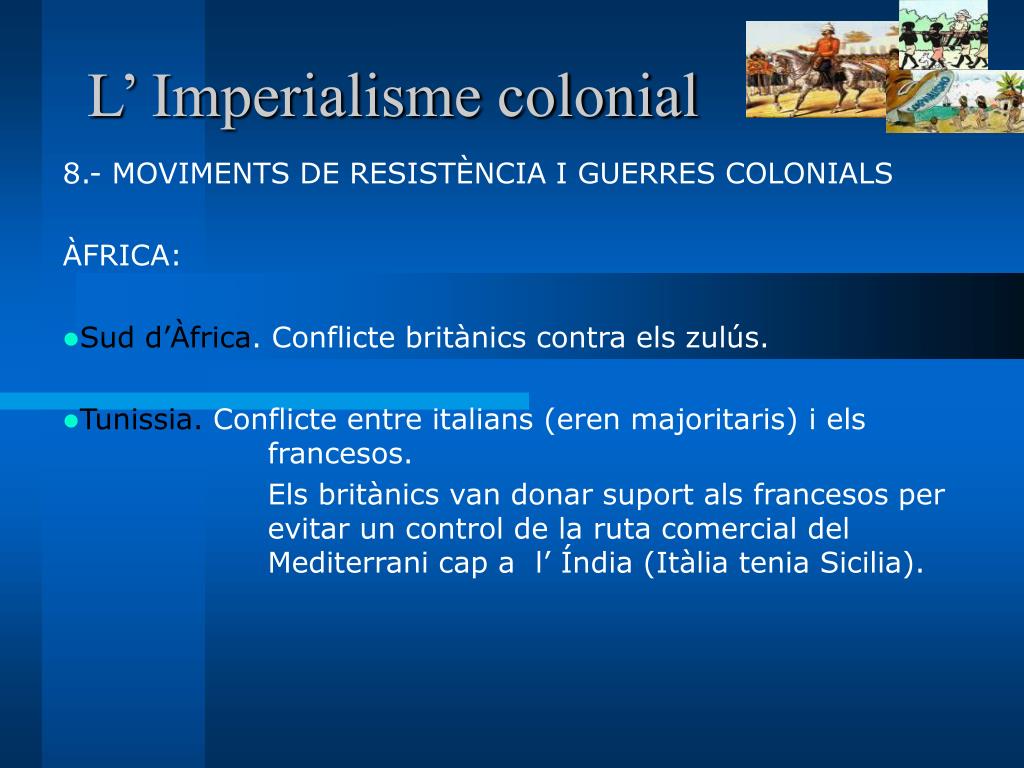 L’ Imperialisme colonial

8.- MOVIMENTS DE RESISTÈNCIA I GUERRES COLONIALS

ÀFRICA:

●Sud d’Àfrica. Conflicte britànics contra els zulús.

●Tunissia. Conflicte entre italians (eren majoritaris) i els francesos.

Els britànics van donar suport als francesos per evitar un control de la ruta comercial del Mediterrani cap a l’ Índia (Itàlia tenia Sicilia).